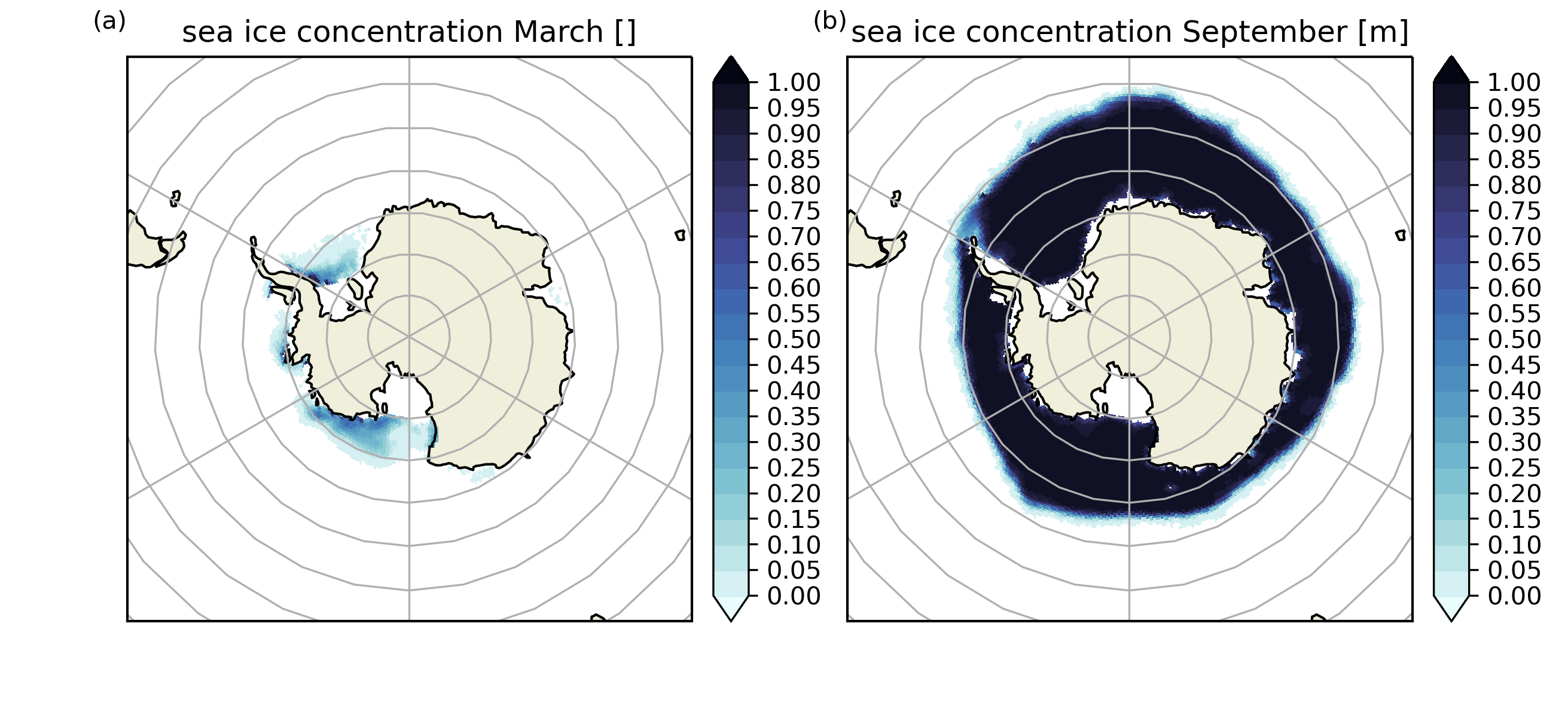 (a)
sea ice concentration March []

1.00
0.95
0.90
0.85
0.80
0.75
0.70
0.65
0.60
0.55
0.50
0.45
0.40
0.35
0.30
0.25
0.20
0.15
0.10
0.05
0.00

(b)
sea ice concentration September [m]

1.00
0.95
0.90
0.85
0.80
0.75
0.70
0.65
0.60
0.55
0.50
0.45
0.40
0.35
0.30
0.25
0.20
0.15
0.10
0.05
0.00